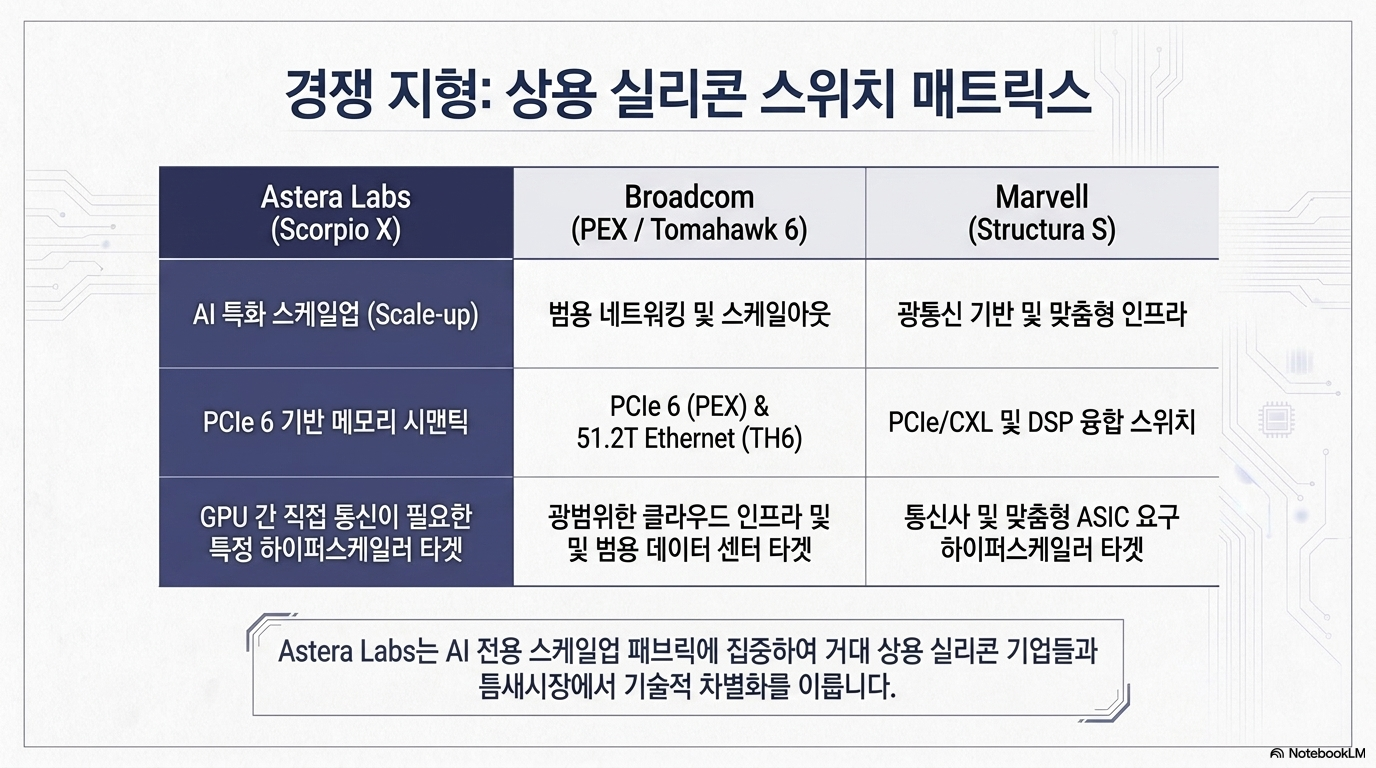 경쟁 지형: 상용 실리콘 스위치 매트릭스

| Astera Labs (Scorpio X) | Broadcom (PEX / Tomahawk 6) | Marvell (Structura S) |
|---|---|---|
| AI 특화 스케일업 (Scale-up) | 범용 네트워킹 및 스케일아웃 | 광통신 기반 및 맞춤형 인프라 |
| PCIe 6 기반 메모리 시맨틱 | PCIe 6 (PEX) & 51.2T Ethernet (TH6) | PCIe/CXL 및 DSP 융합 스위치 |
| GPU 간 직접 통신이 필요한 특정 하이퍼스케일러 타겟 | 광범위한 클라우드 인프라 및 및 범용 데이터 센터 타겟 | 통신사 및 맞춤형 ASIC 요구 하이퍼스케일러 타겟 |

Astera Labs는 AI 전용 스케일업 패브릭에 집중하여 거대 상용 실리콘 기업들과 틈새시장에서 기술적 차별화를 이룹니다.

NotebookLM